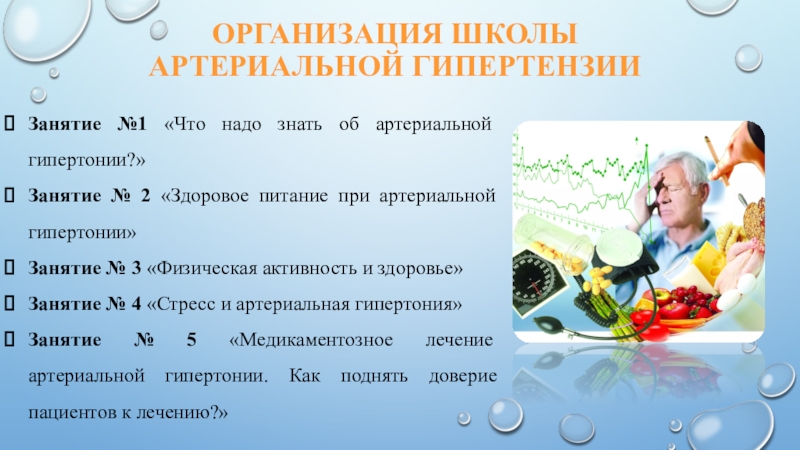 ОРГАНИЗАЦИЯ ШКОЛЫ АРТЕРИАЛЬНОЙ ГИПЕРТЕНЗИИ

Занятие №1 «Что надо знать об артериальной гипертонии?»

Занятие № 2 «Здоровое питание при артериальной гипертонии»

Занятие № 3 «Физическая активность и здоровье»

Занятие № 4 «Стресс и артериальная гипертония»

Занятие № 5 «Медикаментозное лечение артериальной гипертонии. Как поднять доверие пациентов к лечению?»